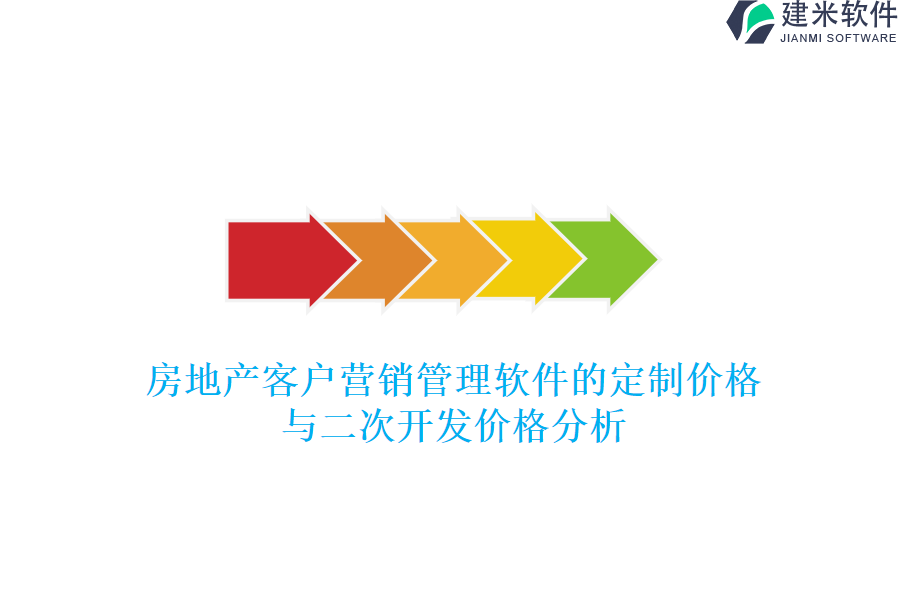 建米软件
JIANMI SOFTWARE

房地产客户营销管理软件的定制价格与二次开发价格分析